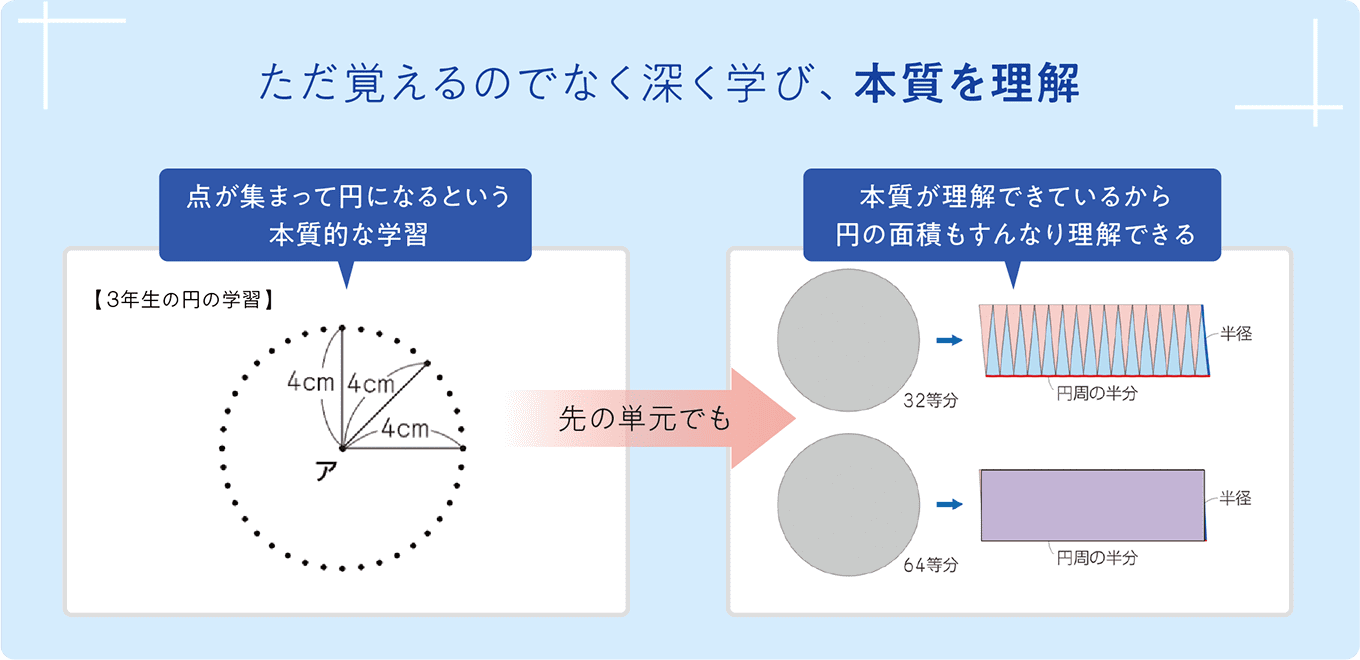 ただ覚えるのでなく深く学び、本質を理解

点が集まって円になるという
本質的な学習

【3年生の円の学習】

4cm
4cm
4cm
ア

先の単元でも

本質が理解できているから
円の面積もすんなり理解できる

32等分
半径
円周の半分

64等分
半径
円周の半分